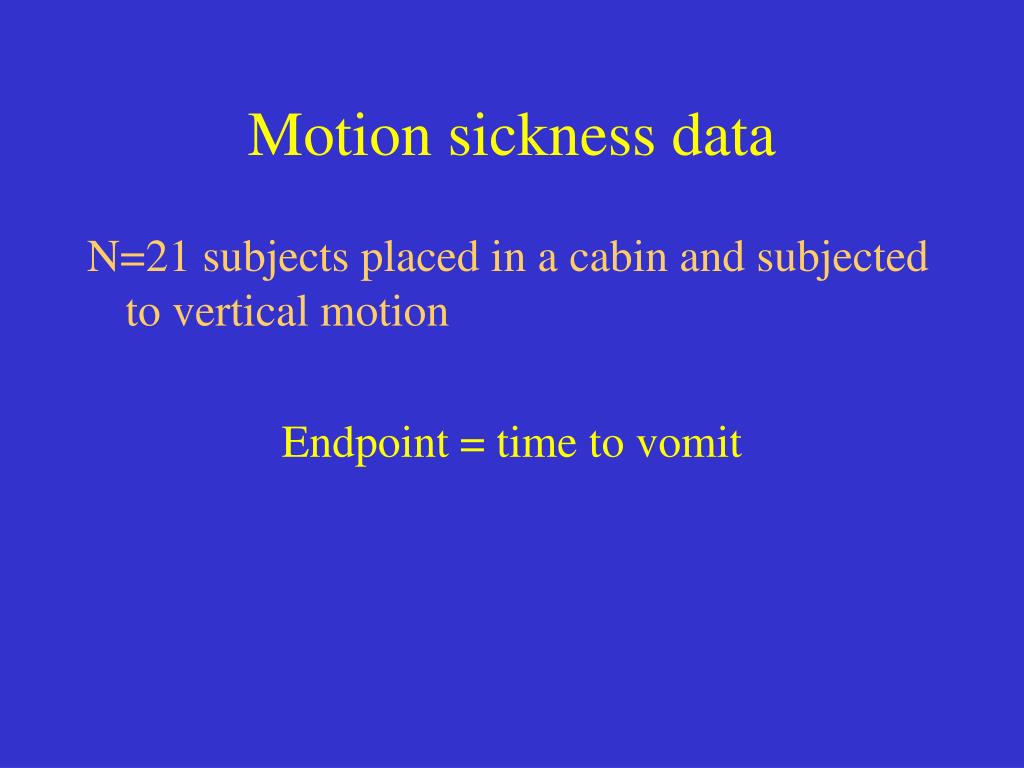 Motion sickness data

N=21 subjects placed in a cabin and subjected to vertical motion

Endpoint = time to vomit